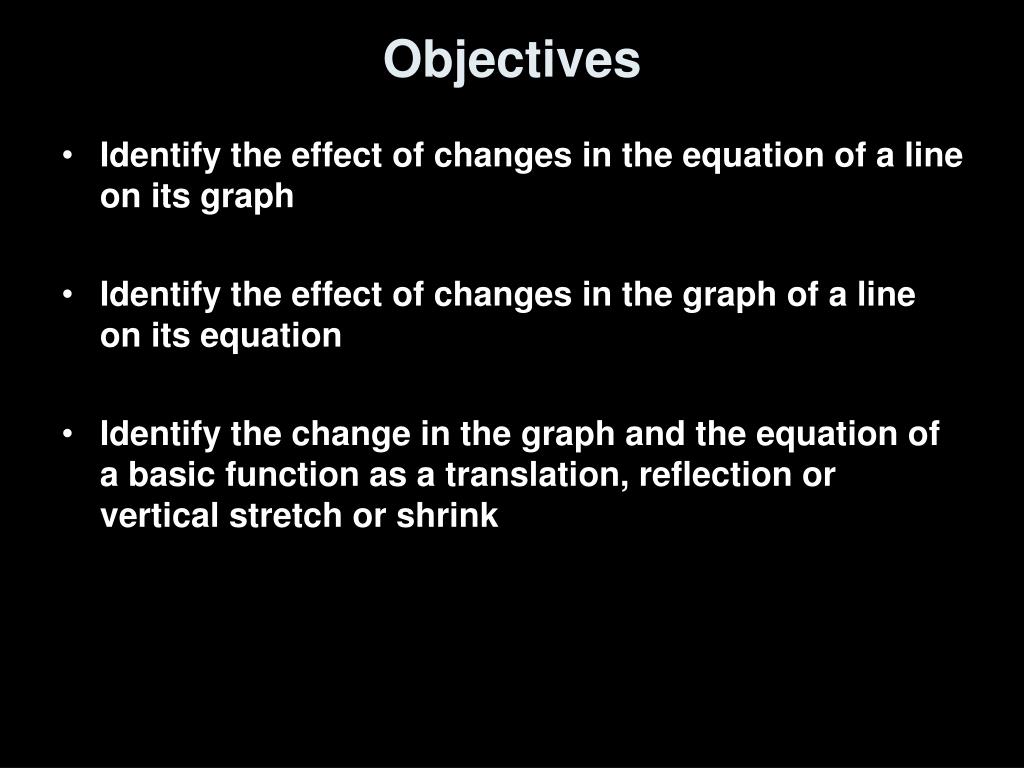 Objectives

• Identify the effect of changes in the equation of a line on its graph

• Identify the effect of changes in the graph of a line on its equation

• Identify the change in the graph and the equation of a basic function as a translation, reflection or vertical stretch or shrink